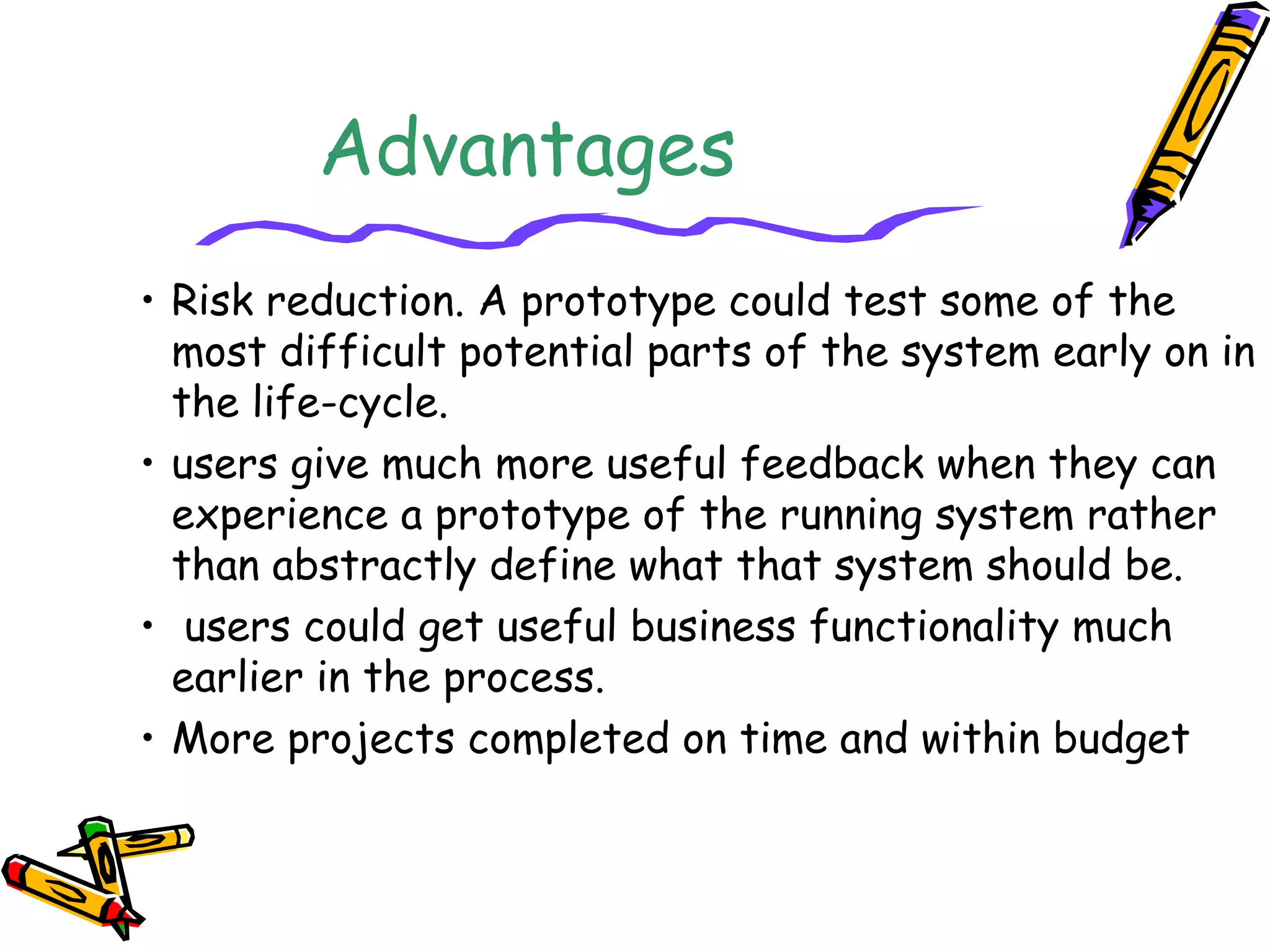 Advantages

• Risk reduction. A prototype could test some of the most difficult potential parts of the system early on in the life-cycle.

• users give much more useful feedback when they can experience a prototype of the running system rather than abstractly define what that system should be.

• users could get useful business functionality much earlier in the process.

• More projects completed on time and within budget